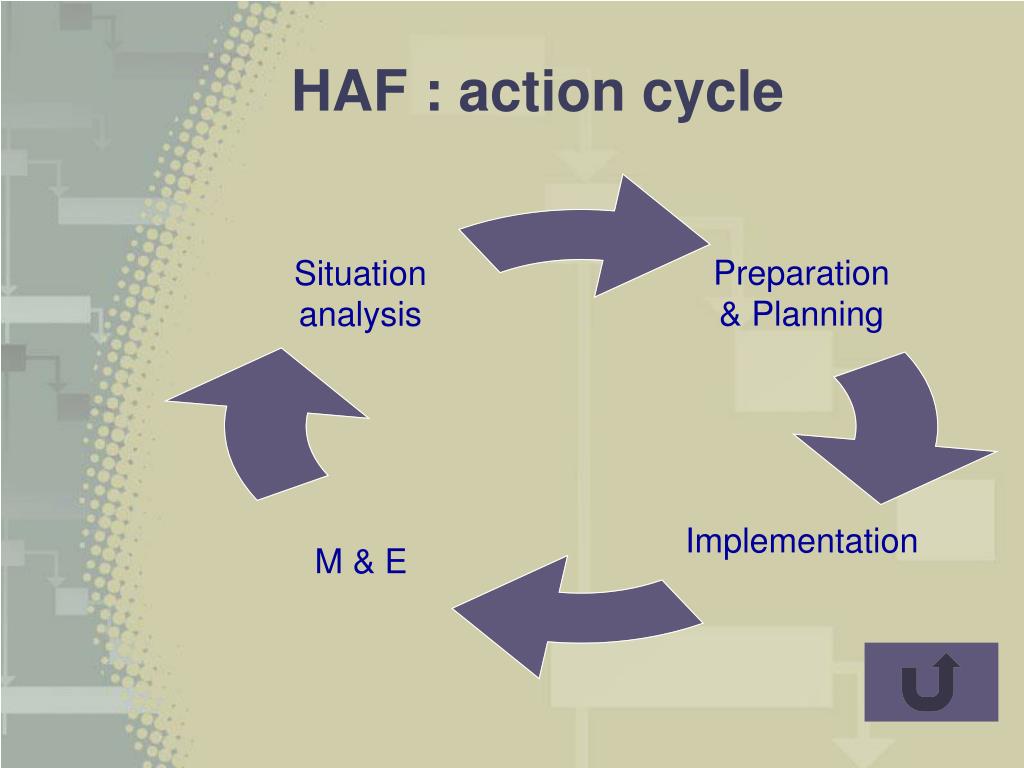 HAF : action cycle

Situation analysis

Preparation & Planning

Implementation

M & E